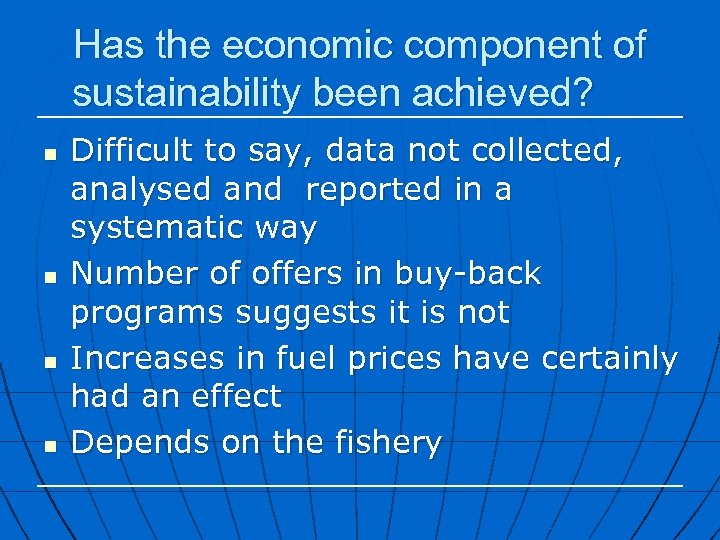 Has the economic component of sustainability been achieved?

- Difficult to say, data not collected, analysed and reported in a systematic way
- Number of offers in buy-back programs suggests it is not
- Increases in fuel prices have certainly had an effect
- Depends on the fishery